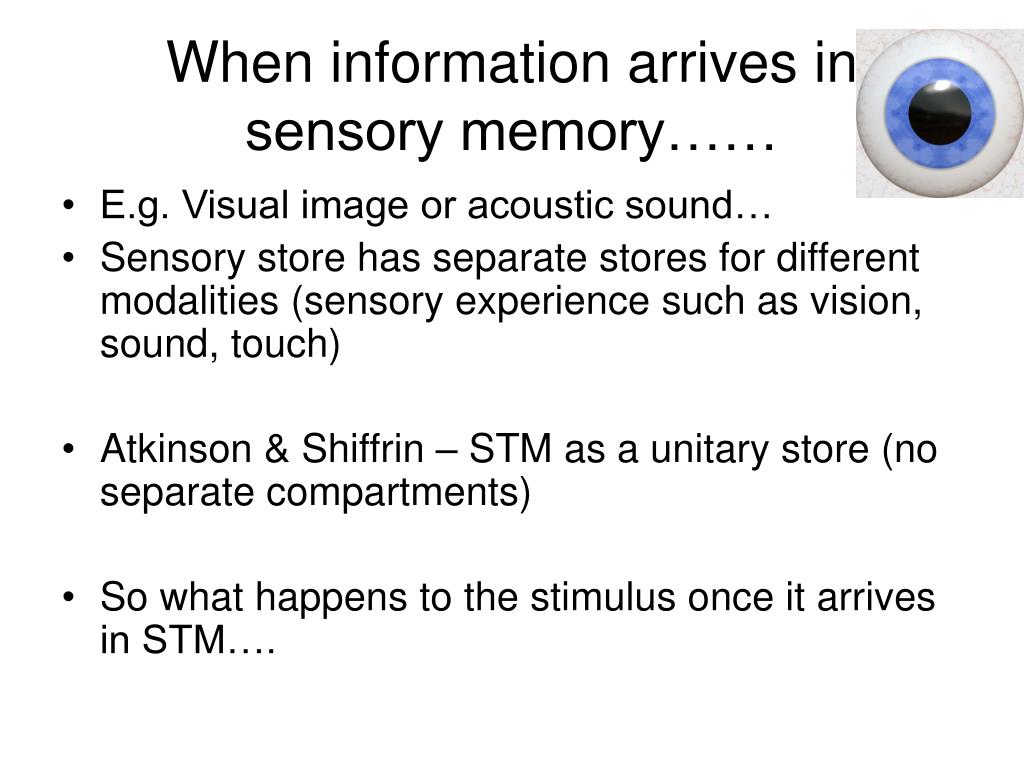 When information arrives in sensory memory……

• E.g. Visual image or acoustic sound…
• Sensory store has separate stores for different modalities (sensory experience such as vision, sound, touch)

• Atkinson & Shiffrin – STM as a unitary store (no separate compartments)

• So what happens to the stimulus once it arrives in STM….